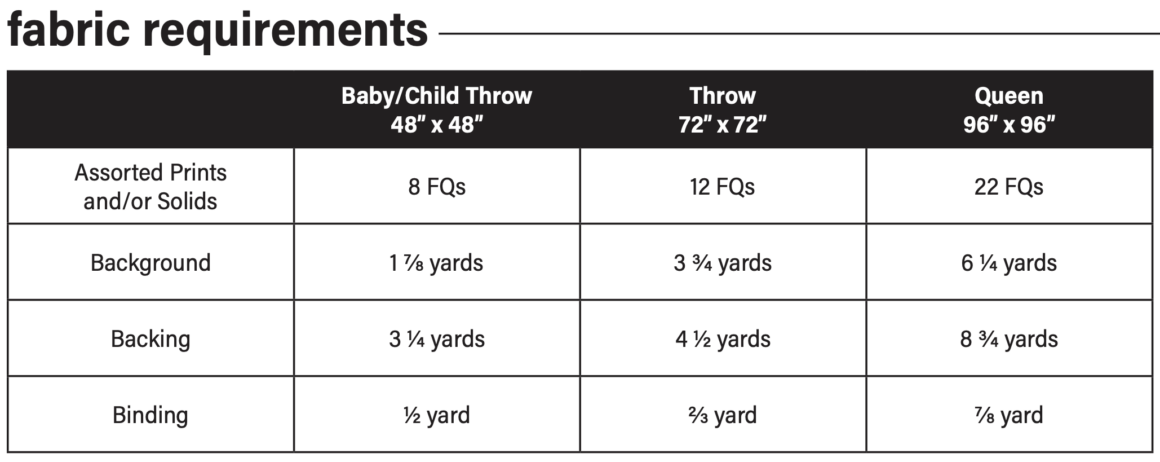 fabric requirements

| | Baby/Child Throw 48" x 48" | Throw 72" x 72" | Queen 96" x 96" |
|---|---|---|---|
| Assorted Prints and/or Solids | 8 FQs | 12 FQs | 22 FQs |
| Background | 1 ⅞ yards | 3 ¾ yards | 6 ¼ yards |
| Backing | 3 ¼ yards | 4 ½ yards | 8 ¾ yards |
| Binding | ½ yard | ⅔ yard | ⅞ yard |